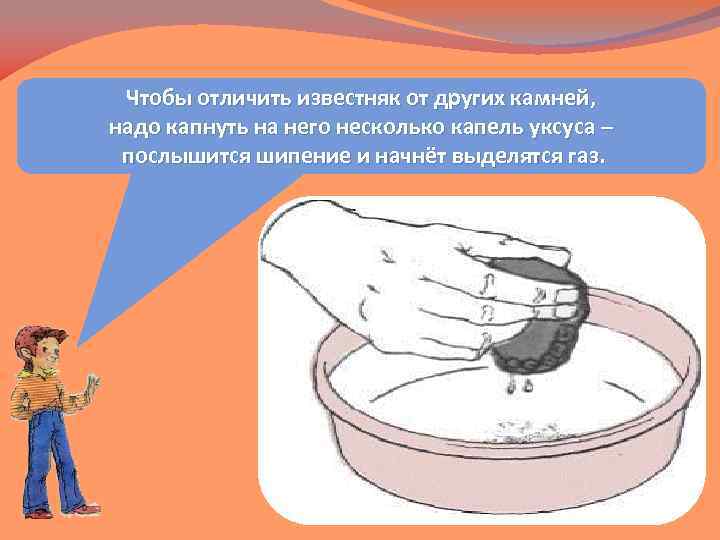 Чтобы отличить известняк от других камней, надо капнуть на него несколько капель уксуса – послышится шипение и начнёт выделятся газ.